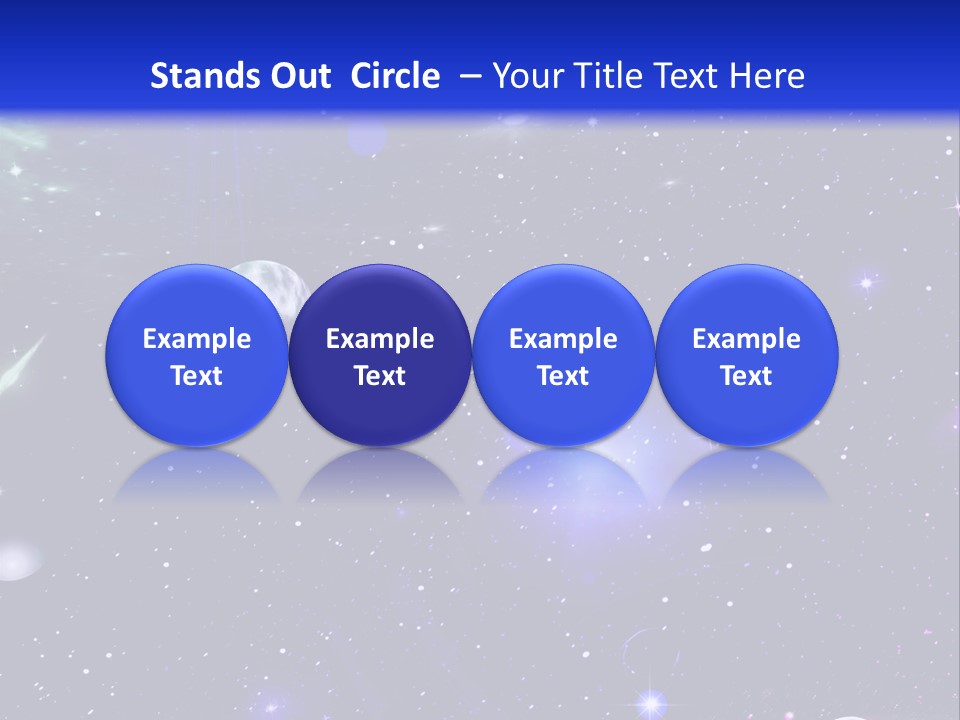 Stands Out Circle – Your Title Text Here

Example Text

Example Text

Example Text

Example Text